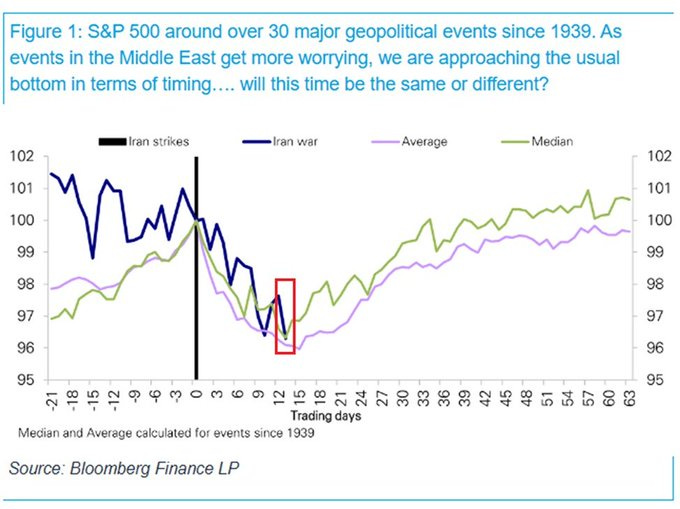 Figure 1: S&P 500 around over 30 major geopolitical events since 1939. As events in the Middle East get more worrying, we are approaching the usual bottom in terms of timing…. will this time be the same or different?

Iran strikes
Iran war
Average
Median

102
101
100
99
98
97
96
95

102
101
100
99
98
97
96
95

-21
-18
-15
-12
-9
-6
-3
0
3
6
9
12
15
18
21
24
27
30
33
36
39
42
45
48
51
54
57
60
63

Trading days

Median and Average calculated for events since 1939

Source: Bloomberg Finance LP